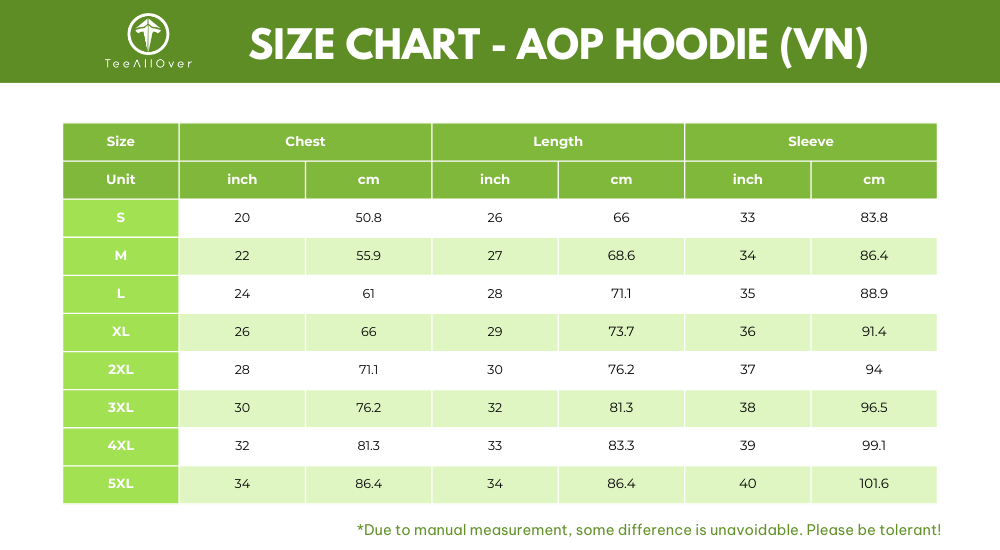 TeeAllOver

SIZE CHART - AOP HOODIE (VN)

| Size | Chest | | Length | | Sleeve | |
|---|---|---|---|---|---|---|
| Unit | inch | cm | inch | cm | inch | cm |
| S | 20 | 50.8 | 26 | 66 | 33 | 83.8 |
| M | 22 | 55.9 | 27 | 68.6 | 34 | 86.4 |
| L | 24 | 61 | 28 | 71.1 | 35 | 88.9 |
| XL | 26 | 66 | 29 | 73.7 | 36 | 91.4 |
| 2XL | 28 | 71.1 | 30 | 76.2 | 37 | 94 |
| 3XL | 30 | 76.2 | 32 | 81.3 | 38 | 96.5 |
| 4XL | 32 | 81.3 | 33 | 83.3 | 39 | 99.1 |
| 5XL | 34 | 86.4 | 34 | 86.4 | 40 | 101.6 |

*Due to manual measurement, some difference is unavoidable. Please be tolerant!